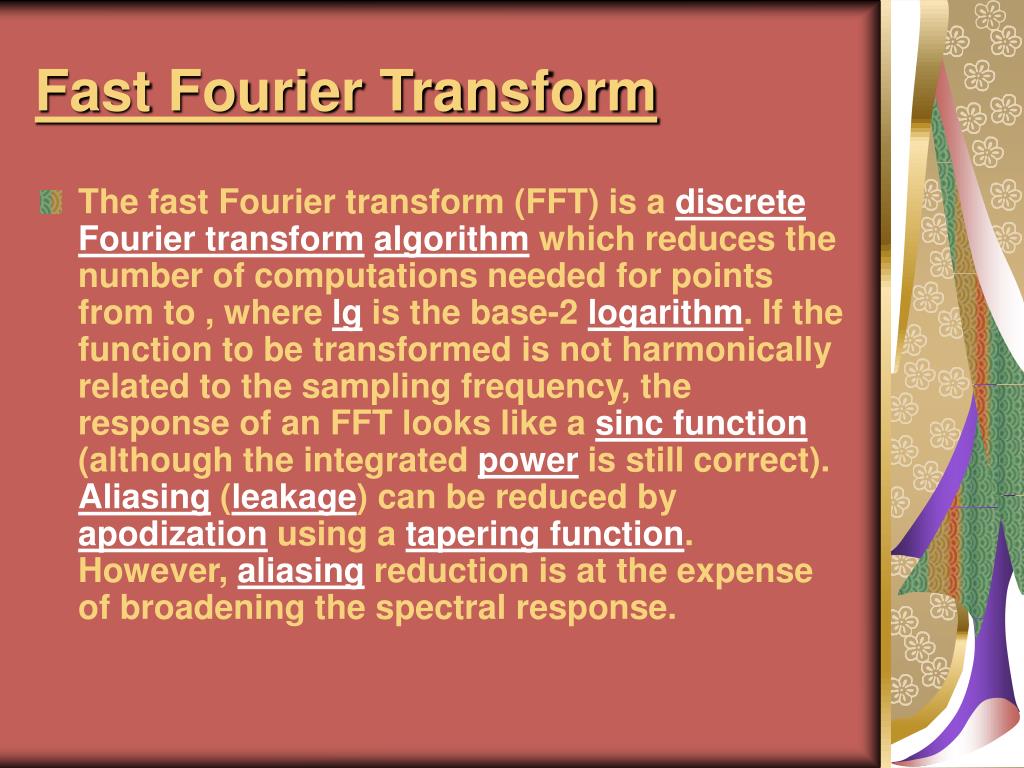 Fast Fourier Transform

The fast Fourier transform (FFT) is a discrete Fourier transform algorithm which reduces the number of computations needed for points from to , where lg is the base-2 logarithm. If the function to be transformed is not harmonically related to the sampling frequency, the response of an FFT looks like a sinc function (although the integrated power is still correct). Aliasing (leakage) can be reduced by apodization using a tapering function. However, aliasing reduction is at the expense of broadening the spectral response.